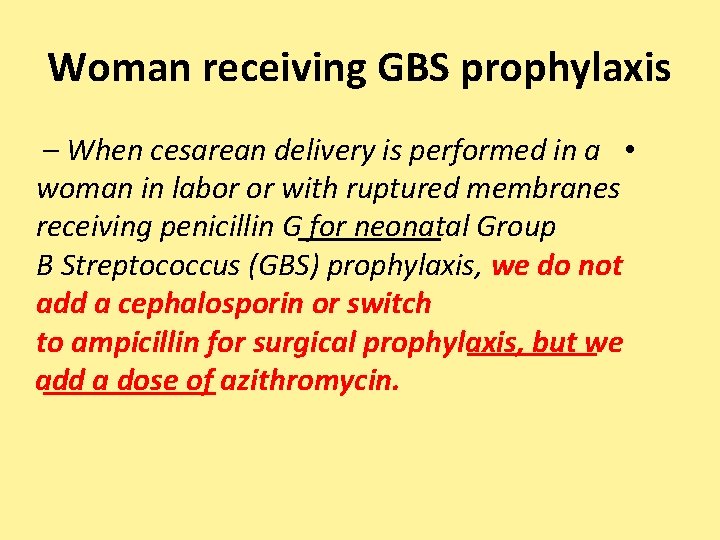 Woman receiving GBS prophylaxis

– When cesarean delivery is performed in a • woman in labor or with ruptured membranes receiving penicillin G for neonatal Group B Streptococcus (GBS) prophylaxis, we do not add a cephalosporin or switch to ampicillin for surgical prophylaxis, but we add a dose of azithromycin.